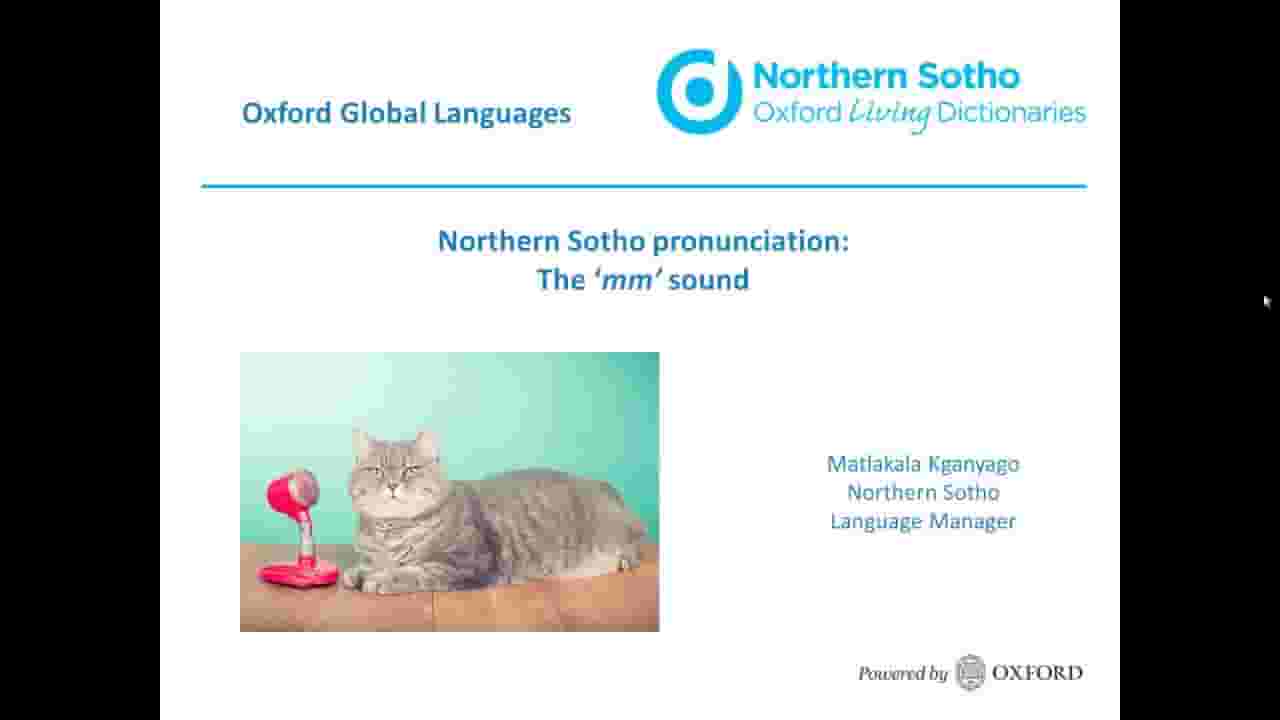 Oxford Global Languages

Northern Sotho
Oxford Living Dictionaries

Northern Sotho pronunciation:
The 'mm' sound

Matlakala Kganyago
Northern Sotho
Language Manager

Powered by OXFORD